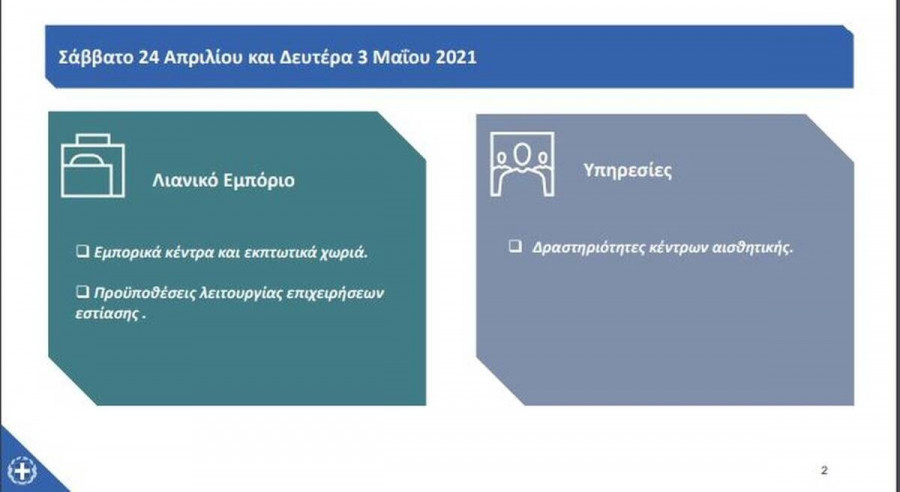 Σάββατο 24 Απριλίου και Δευτέρα 3 Μαΐου 2021

Λιανικό Εμπόριο

❑ Εμπορικά κέντρα και εκπτωτικά χωριά.

❑ Προϋποθέσεις λειτουργίας επιχειρήσεων εστίασης .

Υπηρεσίες

❑ Δραστηριότητες κέντρων αισθητικής.

2